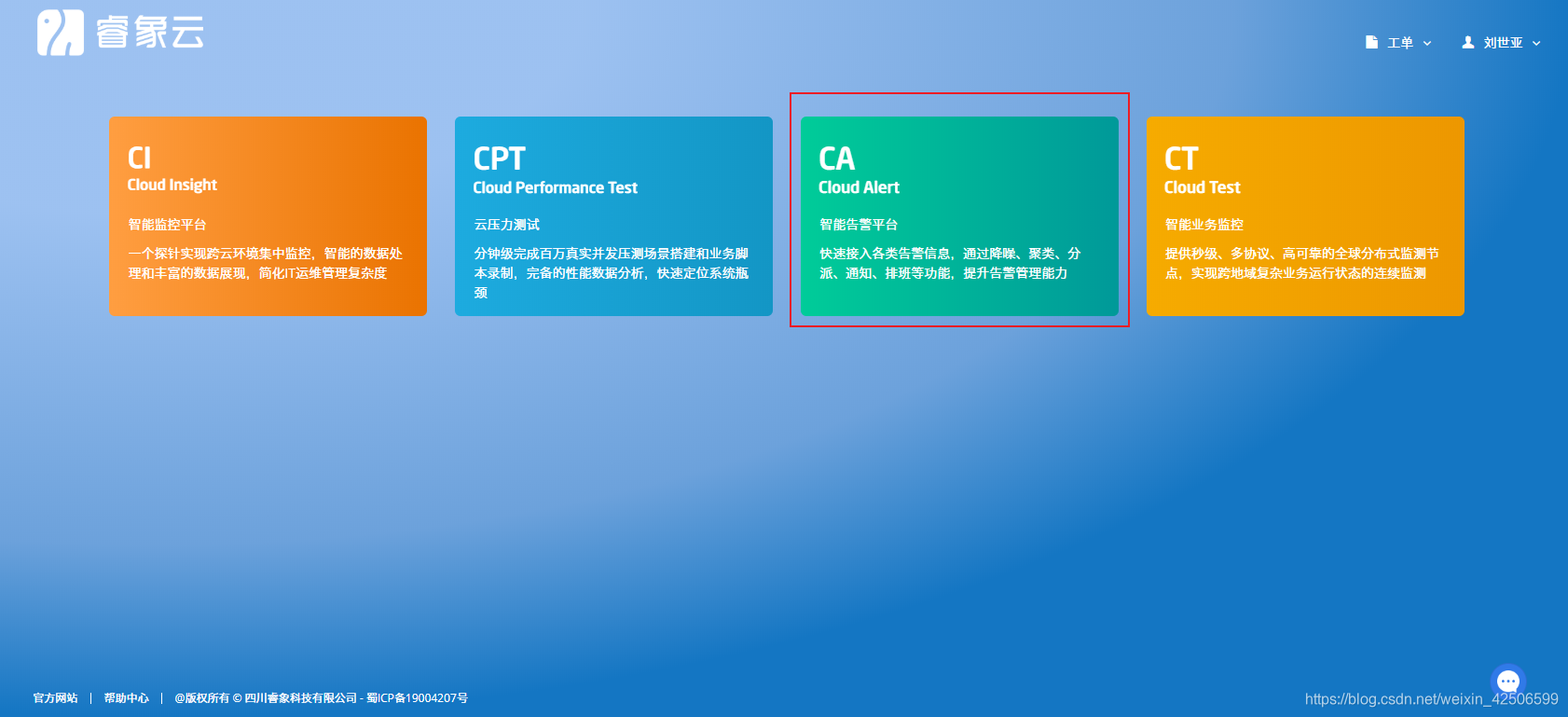 睿象云

工单 刘世亚

CI
Cloud Insight

智能监控平台

一个探针实现跨云环境集中监控，智能的数据处理和丰富的数据展现，简化IT运维管理复杂度

CPT
Cloud Performance Test

云压力测试

分钟级完成百万真实并发压测场景搭建和业务脚本录制，完备的性能数据分析，快速定位系统瓶颈

CA
Cloud Alert

智能告警平台

快速接入各类告警信息，通过降噪、聚类、分派、通知、排班等功能，提升告警管理能力

CT
Cloud Test

智能业务监控

提供秒级、多协议、高可靠的全球分布式监测节点，实现跨地域复杂业务运行状态的连续监测

官方网站 | 帮助中心 | @版权所有 © 四川睿象科技有限公司 - 蜀ICP备19004207号

https://blog.csdn.net/weixin_42506599